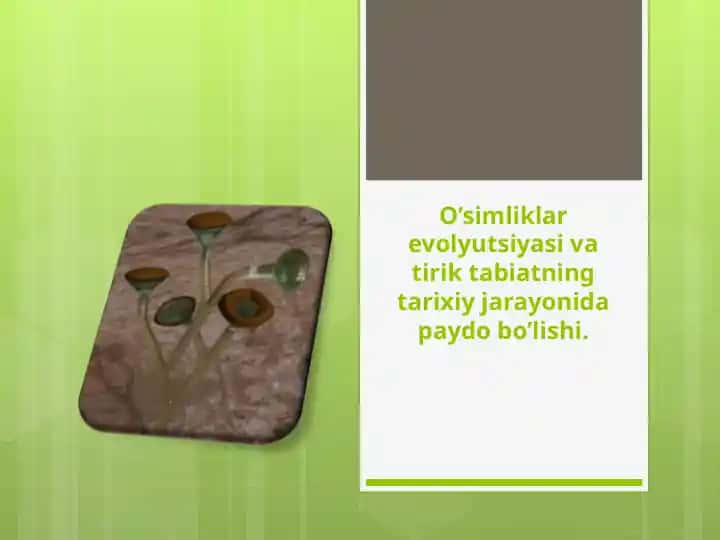 O’simliklar evolyutsiyasi va tirik tabiatning tarixiy jarayonida paydo bo’lishi.